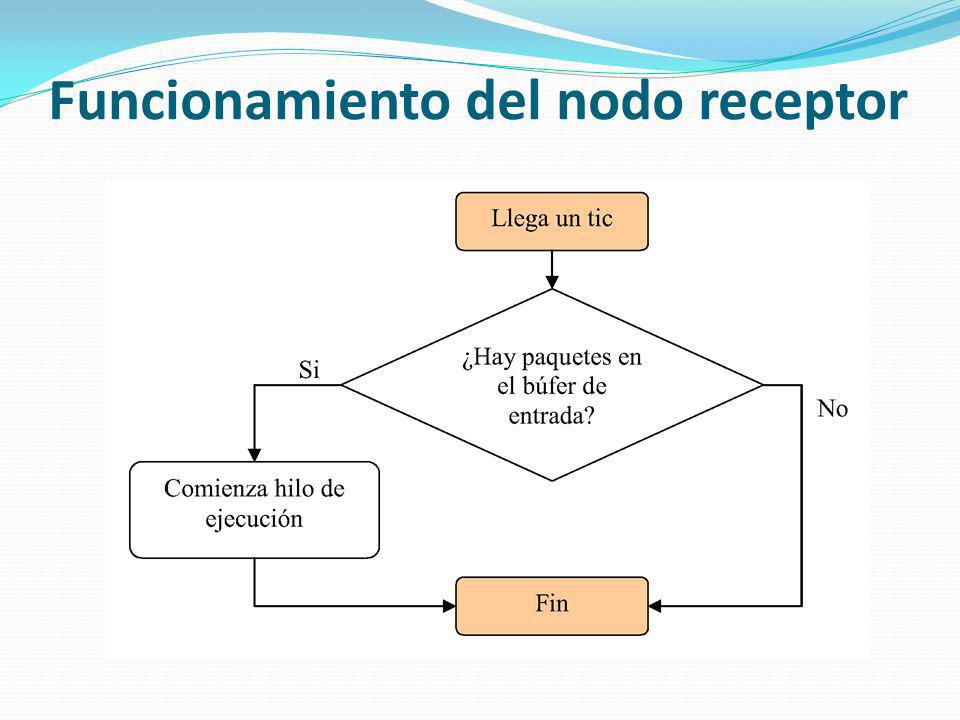 Funcionamiento del nodo receptor

Llega un tic

¿Hay paquetes en el búfer de entrada?

Si

No

Comienza hilo de ejecución

Fin